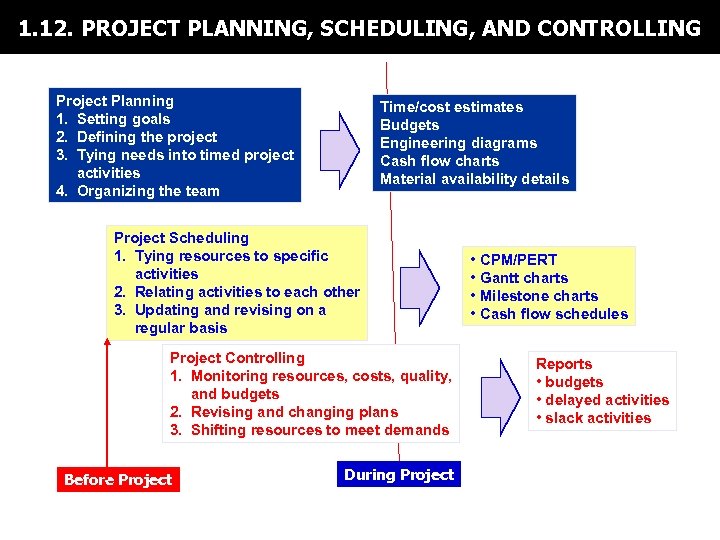 1.12. PROJECT PLANNING, SCHEDULING, AND CONTROLLING

Project Planning
1. Setting goals
2. Defining the project
3. Tying needs into timed project activities
4. Organizing the team

Time/cost estimates
Budgets
Engineering diagrams
Cash flow charts
Material availability details

Project Scheduling
1. Tying resources to specific activities
2. Relating activities to each other
3. Updating and revising on a regular basis

• CPM/PERT
• Gantt charts
• Milestone charts
• Cash flow schedules

Project Controlling
1. Monitoring resources, costs, quality, and budgets
2. Revising and changing plans
3. Shifting resources to meet demands

Reports
• budgets
• delayed activities
• slack activities

Before Project

During Project